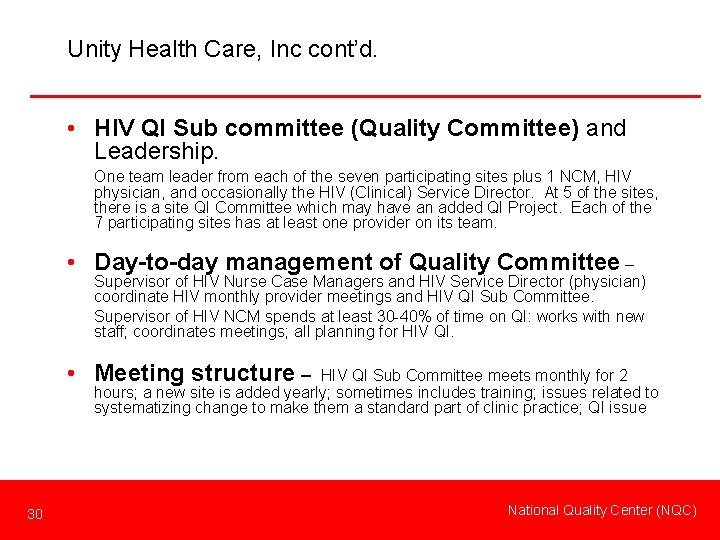 Unity Health Care, Inc cont'd.

• HIV QI Sub committee (Quality Committee) and Leadership.

One team leader from each of the seven participating sites plus 1 NCM, HIV physician, and occasionally the HIV (Clinical) Service Director. At 5 of the sites, there is a site QI Committee which may have an added QI Project. Each of the 7 participating sites has at least one provider on its team.

• Day-to-day management of Quality Committee – Supervisor of HIV Nurse Case Managers and HIV Service Director (physician) coordinate HIV monthly provider meetings and HIV QI Sub Committee.

Supervisor of HIV NCM spends at least 30-40% of time on QI: works with new staff; coordinates meetings; all planning for HIV QI.

• Meeting structure – HIV QI Sub Committee meets monthly for 2 hours; a new site is added yearly; sometimes includes training; issues related to systematizing change to make them a standard part of clinic practice; QI issue

30

National Quality Center (NQC)